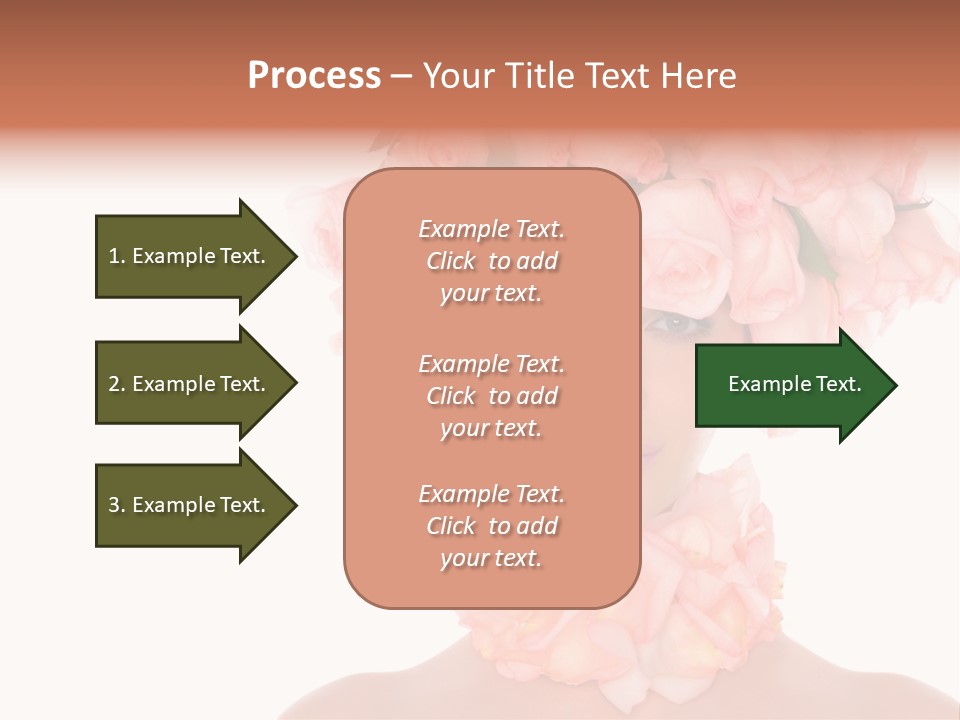 Process – Your Title Text Here

1. Example Text.

2. Example Text.

3. Example Text.

Example Text. Click to add your text.

Example Text. Click to add your text.

Example Text. Click to add your text.

Example Text.